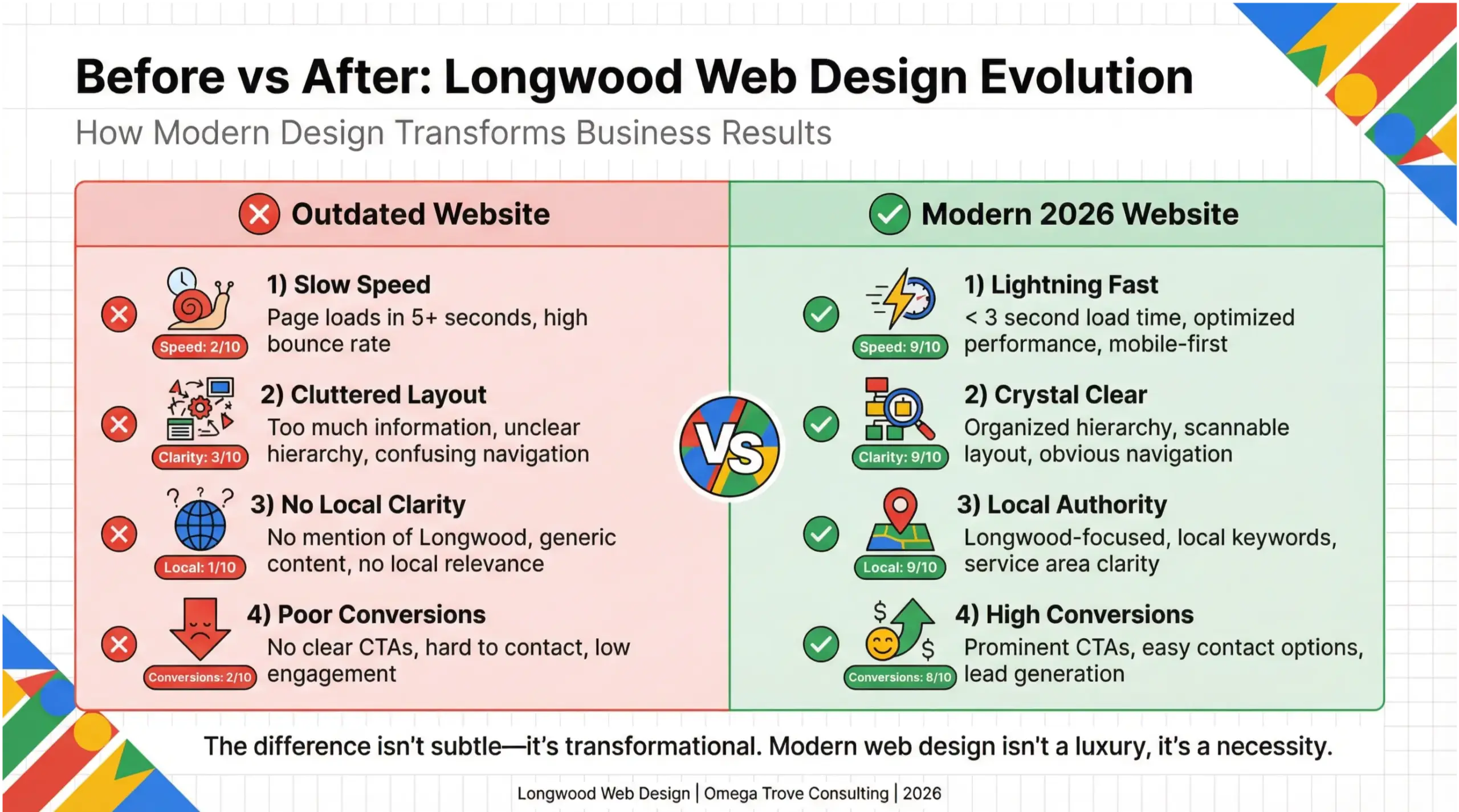 Before vs After: Longwood Web Design Evolution

How Modern Design Transforms Business Results

Outdated Website

1) Slow Speed
Page loads in 5+ seconds, high bounce rate
Speed: 2/10

2) Cluttered Layout
Too much information, unclear hierarchy, confusing navigation
Clarity: 3/10

3) No Local Clarity
No mention of Longwood, generic content, no local relevance
Local: 1/10

4) Poor Conversions
No clear CTAs, hard to contact, low engagement
Conversions: 2/10

VS

Modern 2026 Website

1) Lightning Fast
< 3 second load time, optimized performance, mobile-first
Speed: 9/10

2) Crystal Clear
Organized hierarchy, scannable layout, obvious navigation
Clarity: 9/10

3) Local Authority
Longwood-focused, local keywords, service area clarity
Local: 9/10

4) High Conversions
Prominent CTAs, easy contact options, lead generation
Conversions: 8/10

The difference isn't subtle—it's transformational. Modern web design isn't a luxury, it's a necessity.

Longwood Web Design | Omega Trove Consulting | 2026